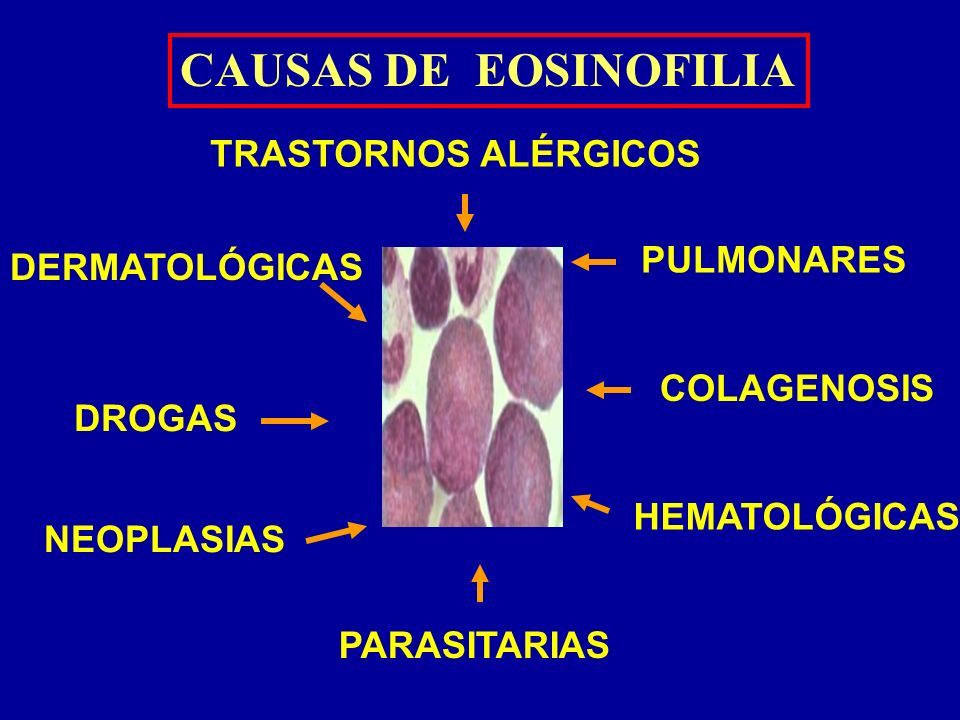 CAUSAS DE EOSINOFILIA

TRASTORNOS ALÉRGICOS

DERMATOLÓGICAS

PULMONARES

COLAGENOSIS

DROGAS

HEMATOLÓGICAS

NEOPLASIAS

PARASITARIAS